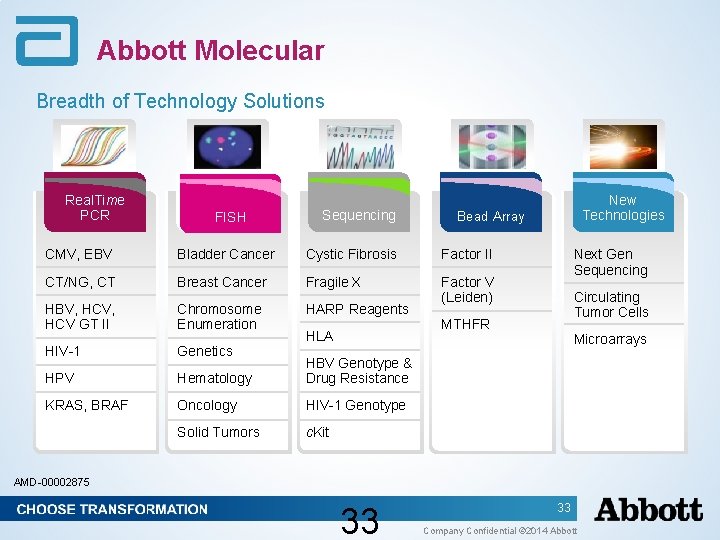 Abbott Molecular

Breadth of Technology Solutions

RealTime PCR
CMV, EBV
CT/NG, CT
HBV, HCV, HCV GT II
HIV-1
HPV
KRAS, BRAF

FISH
Bladder Cancer
Breast Cancer
Chromosome Enumeration
Genetics
Hematology
Oncology
Solid Tumors

Sequencing
Cystic Fibrosis
Fragile X
HARP Reagents
HLA
HBV Genotype & Drug Resistance
HIV-1 Genotype
cKit

Bead Array
Factor II
Factor V (Leiden)
MTHFR

New Technologies
Next Gen Sequencing
Circulating Tumor Cells
Microarrays

AMD-00002875

CHOOSE TRANSFORMATION
33
33
Company Confidential ©2014 Abbott
Abbott